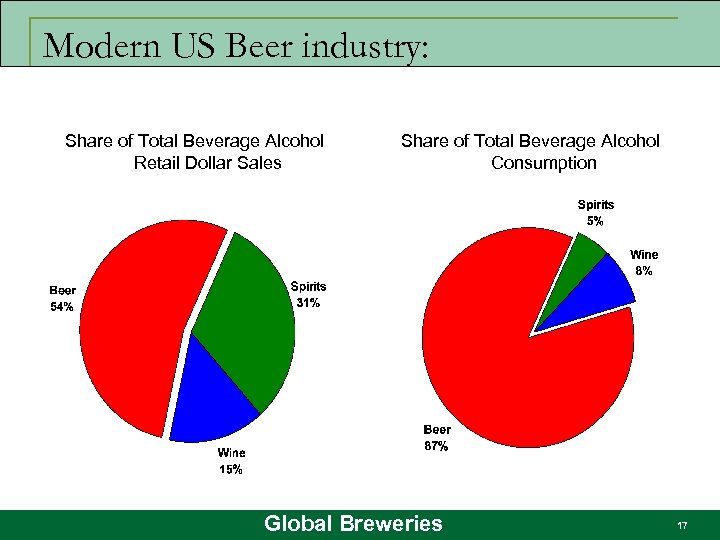 Modern US Beer industry:

Share of Total Beverage Alcohol Retail Dollar Sales

Beer 54%

Spirits 31%

Wine 15%

Share of Total Beverage Alcohol Consumption

Spirits 5%

Wine 8%

Beer 87%

Global Breweries

17